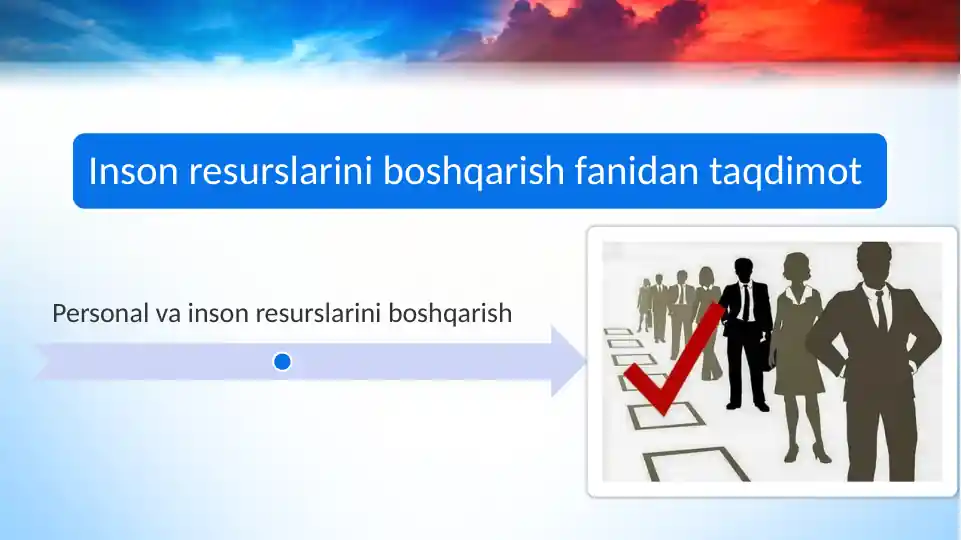 Inson resurslarini boshqarish fanidan taqdimot

Personal va inson resurslarini boshqarish